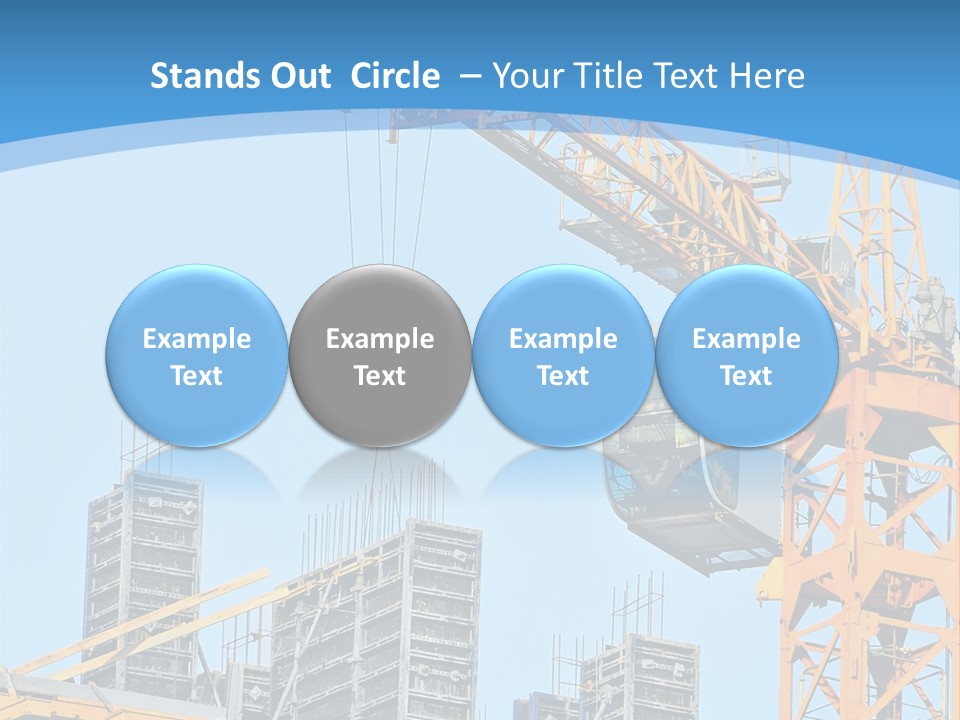 Stands Out Circle – Your Title Text Here

Example Text

Example Text

Example Text

Example Text